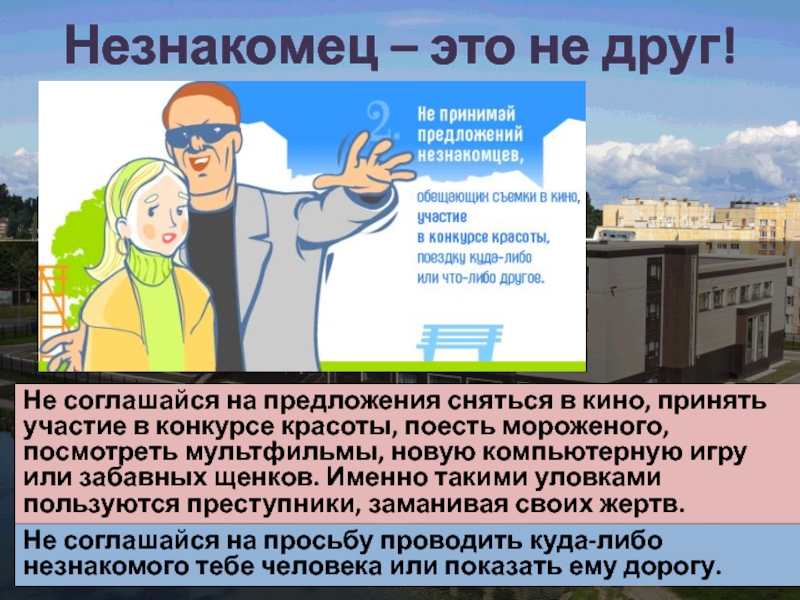 Незнакомец – это не друг!

2. Не принимай предложений незнакомцев,

обещающих съемки в кино, участие в конкурсе красоты, поездку куда-либо или что-либо другое.

Не соглашайся на предложения сняться в кино, принять участие в конкурсе красоты, поесть мороженого, посмотреть мультфильмы, новую компьютерную игру или забавных щенков. Именно такими уловками пользуются преступники, заманивая своих жертв.

Не соглашайся на просьбу проводить куда-либо незнакомого тебе человека или показать ему дорогу.